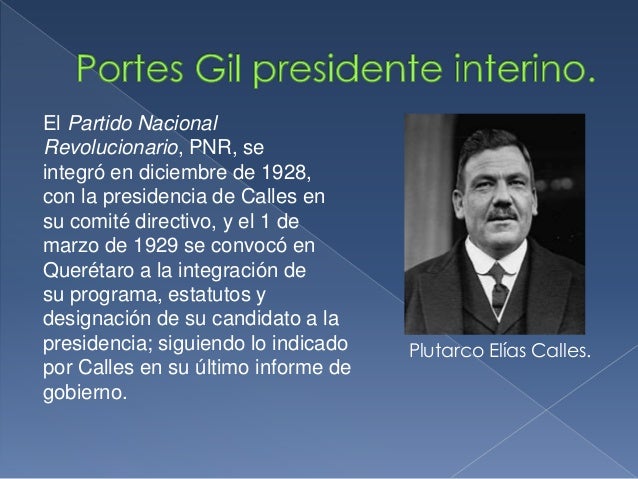 Portes Gil presidente interino.

El Partido Nacional Revolucionario, PNR, se integró en diciembre de 1928, con la presidencia de Calles en su comité directivo, y el 1 de marzo de 1929 se convocó en Querétaro a la integración de su programa, estatutos y designación de su candidato a la presidencia; siguiendo lo indicado por Calles en su último informe de gobierno.

Plutarco Elías Calles.